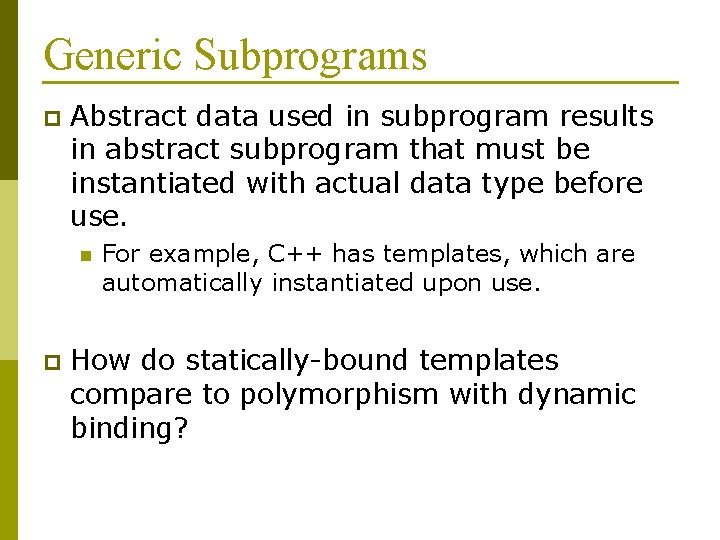 Generic Subprograms

Abstract data used in subprogram results in abstract subprogram that must be instantiated with actual data type before use.

For example, C++ has templates, which are automatically instantiated upon use.

How do statically-bound templates compare to polymorphism with dynamic binding?